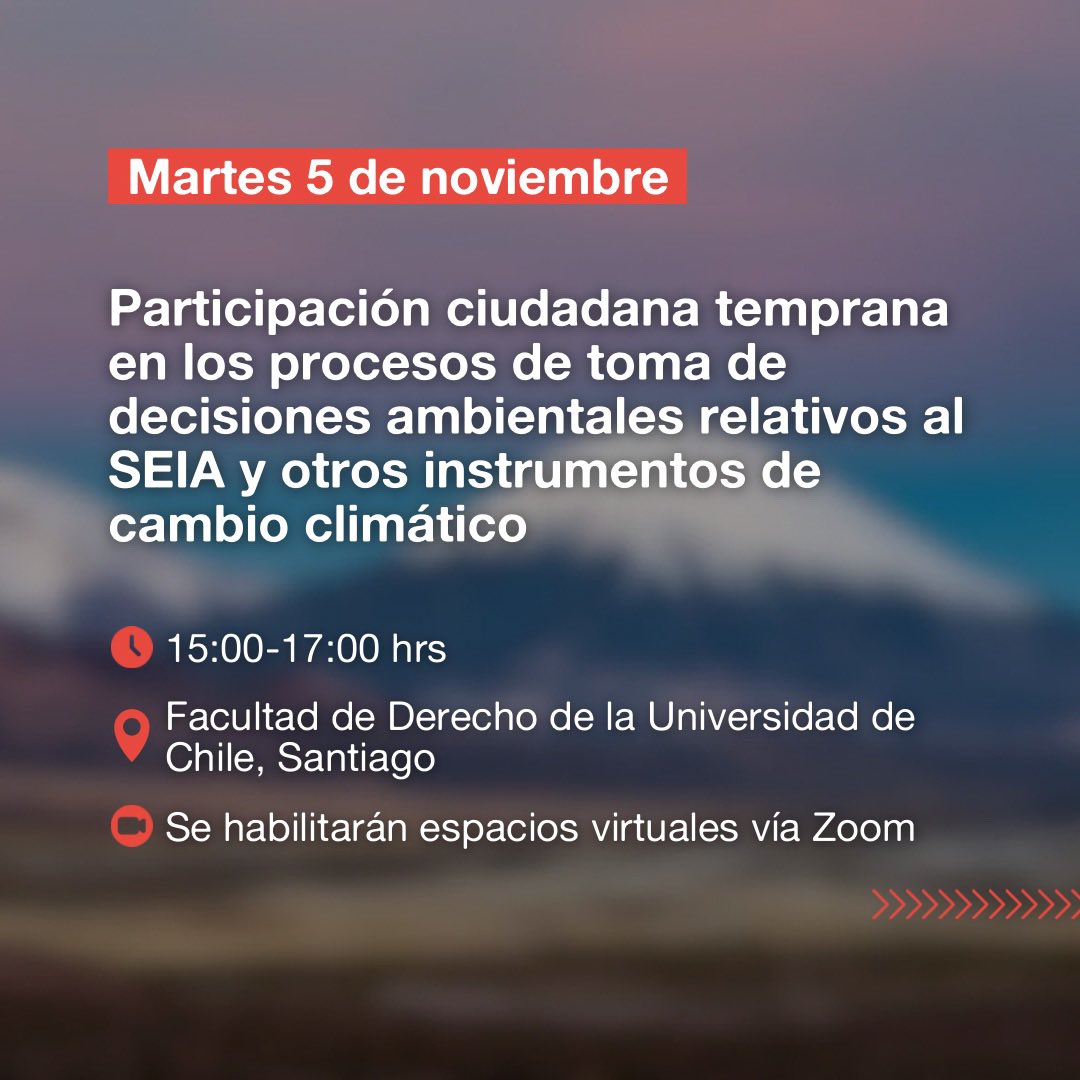 Martes 5 de noviembre

Participación ciudadana temprana en los procesos de toma de decisiones ambientales relativos al SEIA y otros instrumentos de cambio climático

15:00-17:00 hrs

Facultad de Derecho de la Universidad de Chile, Santiago

Se habilitarán espacios virtuales vía Zoom